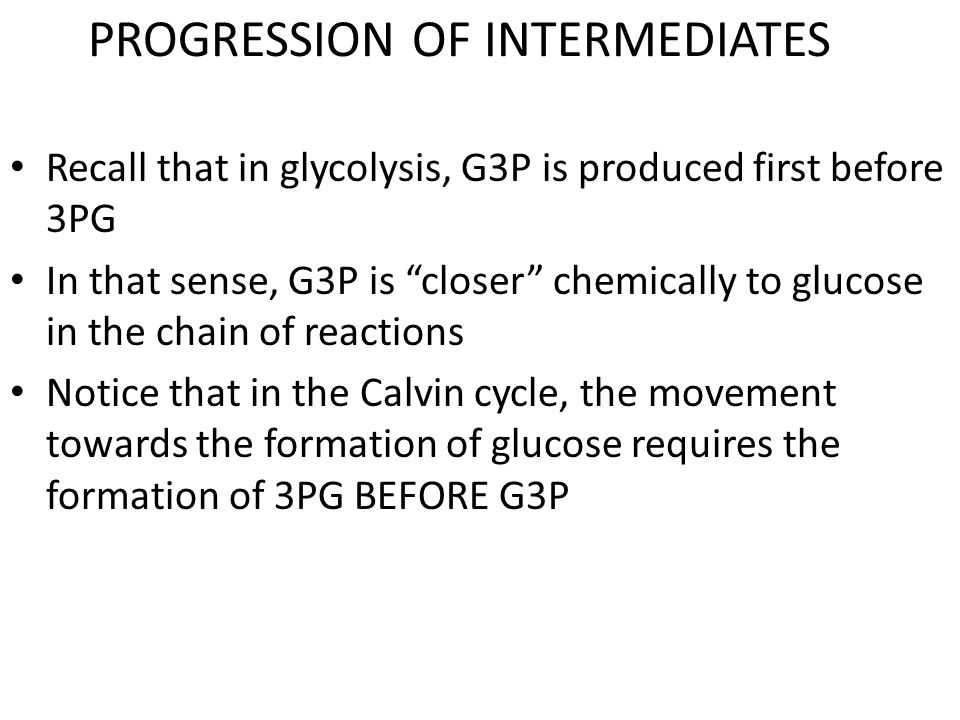 PROGRESSION OF INTERMEDIATES

• Recall that in glycolysis, G3P is produced first before 3PG
• In that sense, G3P is “closer” chemically to glucose in the chain of reactions
• Notice that in the Calvin cycle, the movement towards the formation of glucose requires the formation of 3PG BEFORE G3P